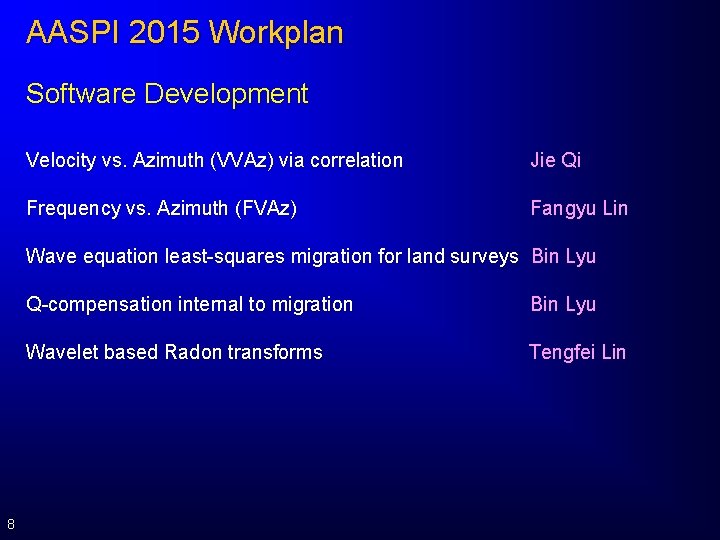 AASPI 2015 Workplan

Software Development

Velocity vs. Azimuth (VVAz) via correlation Jie Qi

Frequency vs. Azimuth (FVAz) Fangyu Lin

Wave equation least-squares migration for land surveys Bin Lyu

Q-compensation internal to migration Bin Lyu

Wavelet based Radon transforms Tengfei Lin

8